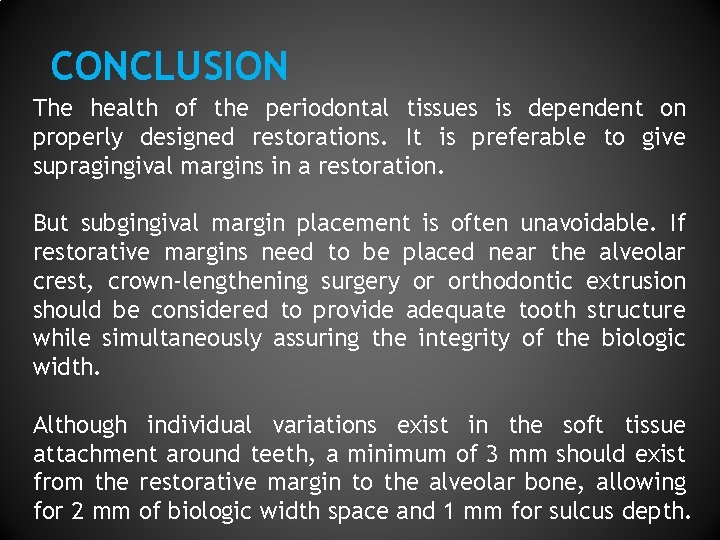 CONCLUSION

The health of the periodontal tissues is dependent on properly designed restorations. It is preferable to give supragingival margins in a restoration.

But subgingival margin placement is often unavoidable. If restorative margins need to be placed near the alveolar crest, crown-lengthening surgery or orthodontic extrusion should be considered to provide adequate tooth structure while simultaneously assuring the integrity of the biologic width.

Although individual variations exist in the soft tissue attachment around teeth, a minimum of 3 mm should exist from the restorative margin to the alveolar bone, allowing for 2 mm of biologic width space and 1 mm for sulcus depth.